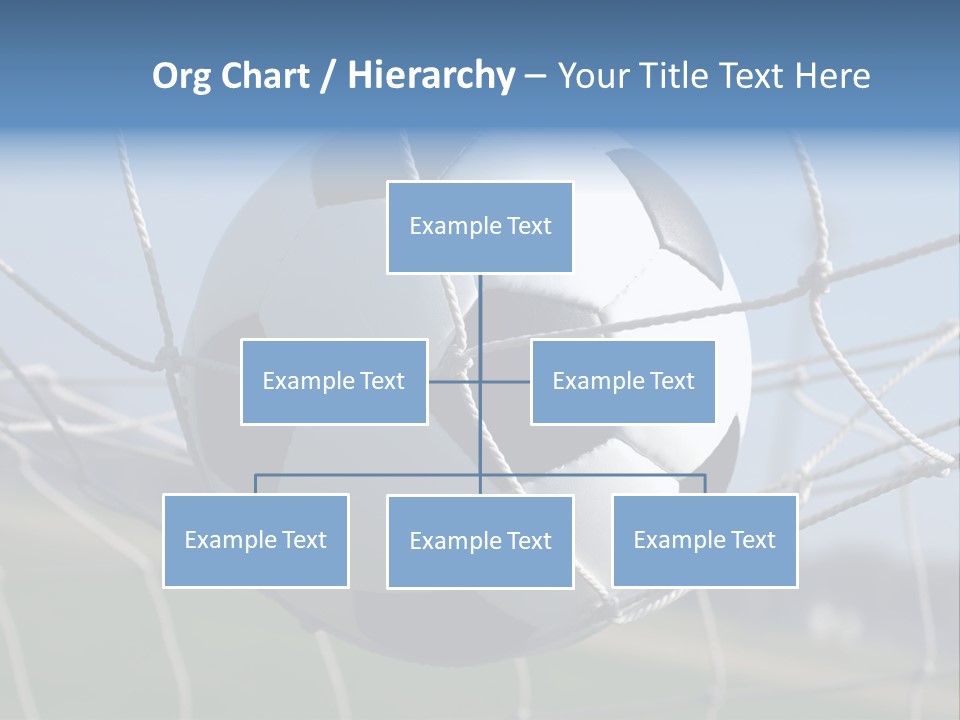 Org Chart / Hierarchy – Your Title Text Here

Example Text

Example Text

Example Text

Example Text

Example Text

Example Text